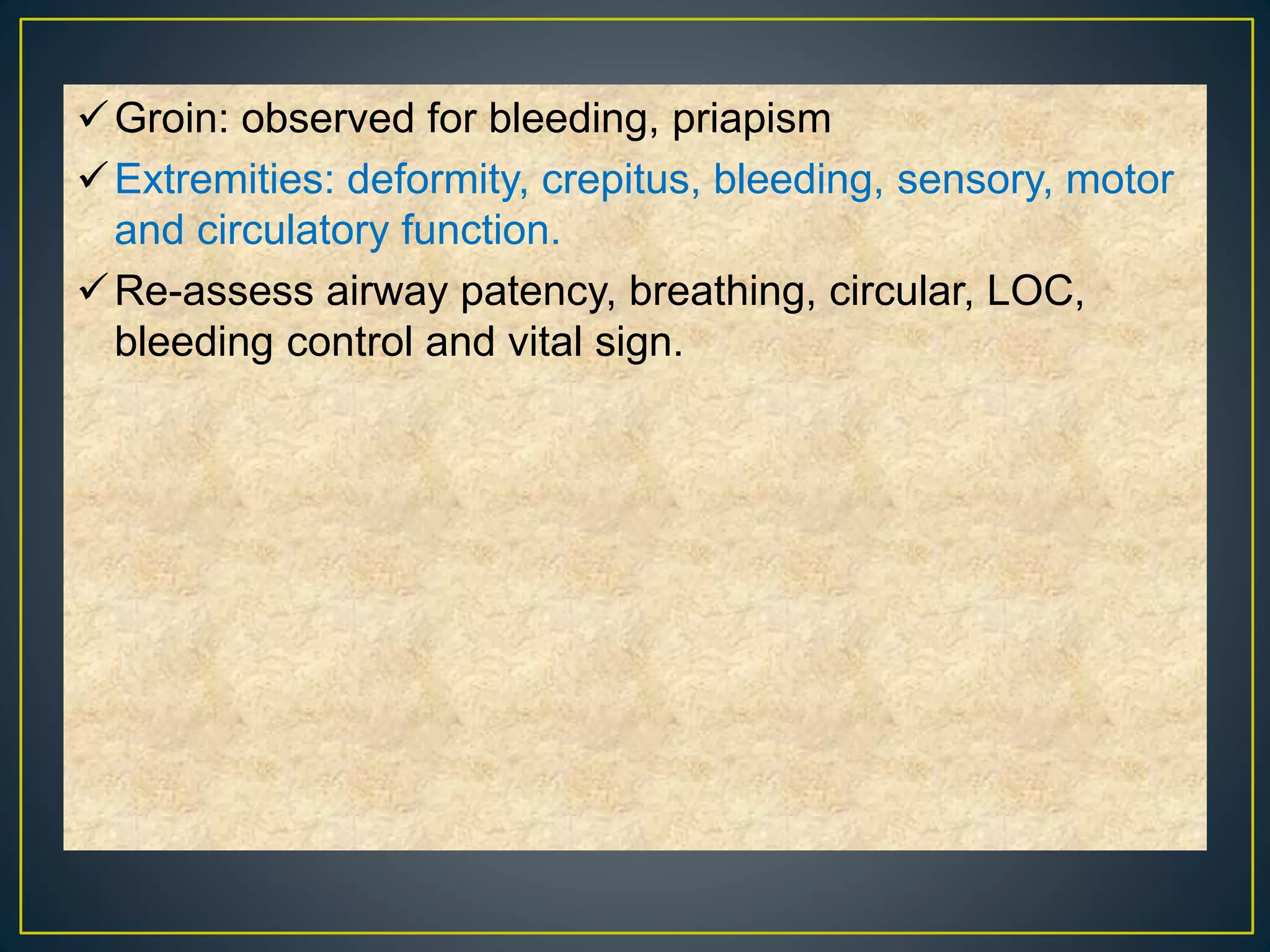 ✓ Groin: observed for bleeding, priapism

✓ Extremities: deformity, crepitus, bleeding, sensory, motor and circulatory function.

✓ Re-assess airway patency, breathing, circular, LOC, bleeding control and vital sign.